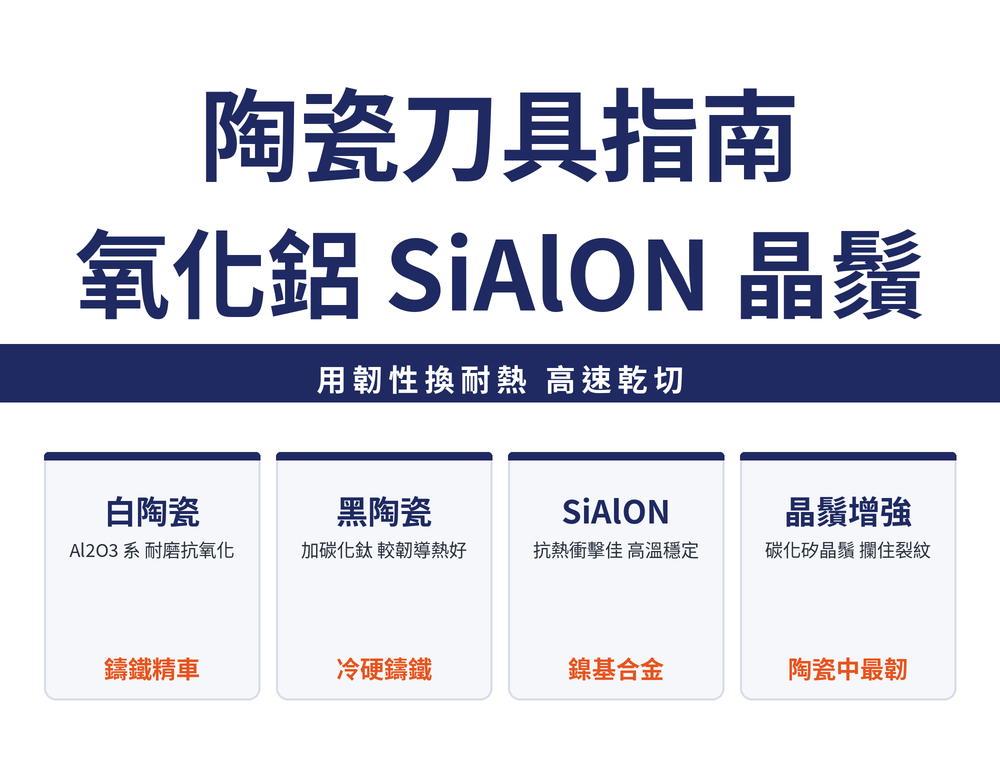 陶瓷刀具指南
氧化鋁 SiAlON 晶鬚

用韌性換耐熱 高速乾切

白陶瓷
Al2O3 系 耐磨抗氧化
鑄鐵精車

黑陶瓷
加碳化鈦 較韌導熱好
冷硬鑄鐵

SiAlON
抗熱衝擊佳 高溫穩定
鎳基合金

晶鬚增強
碳化矽晶鬚 攔住裂紋
陶瓷中最韌